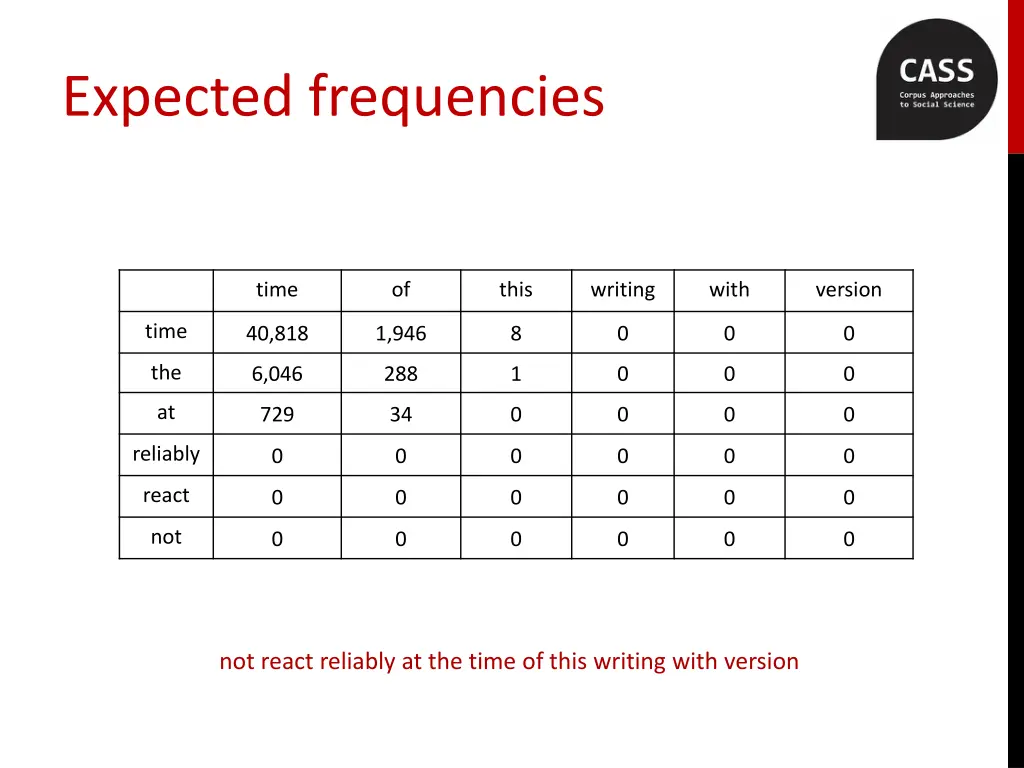 Expected frequencies

CASS
Corpus Approaches to Social Science

| | time | of | this | writing | with | version |
|---|---|---|---|---|---|---|
| time | 40,818 | 1,946 | 8 | 0 | 0 | 0 |
| the | 6,046 | 288 | 1 | 0 | 0 | 0 |
| at | 729 | 34 | 0 | 0 | 0 | 0 |
| reliably | 0 | 0 | 0 | 0 | 0 | 0 |
| react | 0 | 0 | 0 | 0 | 0 | 0 |
| not | 0 | 0 | 0 | 0 | 0 | 0 |

not react reliably at the time of this writing with version